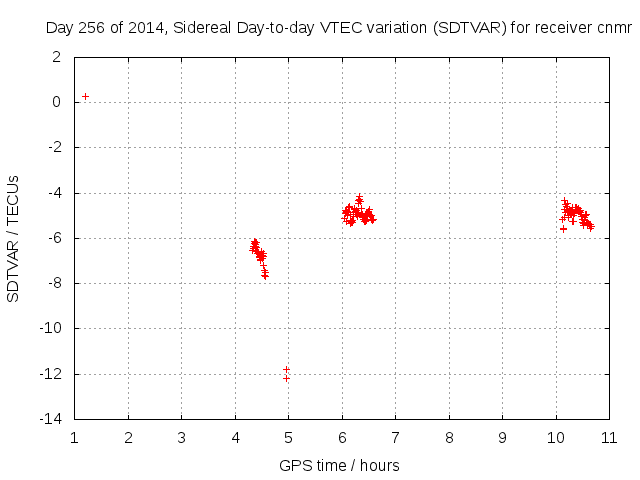 Day 256 of 2014, Sidereal Day-to-day VTEC variation (SDTVAR) for receiver cnmr

SDTVAR / TECUs

2
0
-2
-4
-6
-8
-10
-12
-14

1 2 3 4 5 6 7 8 9 10 11

GPS time / hours